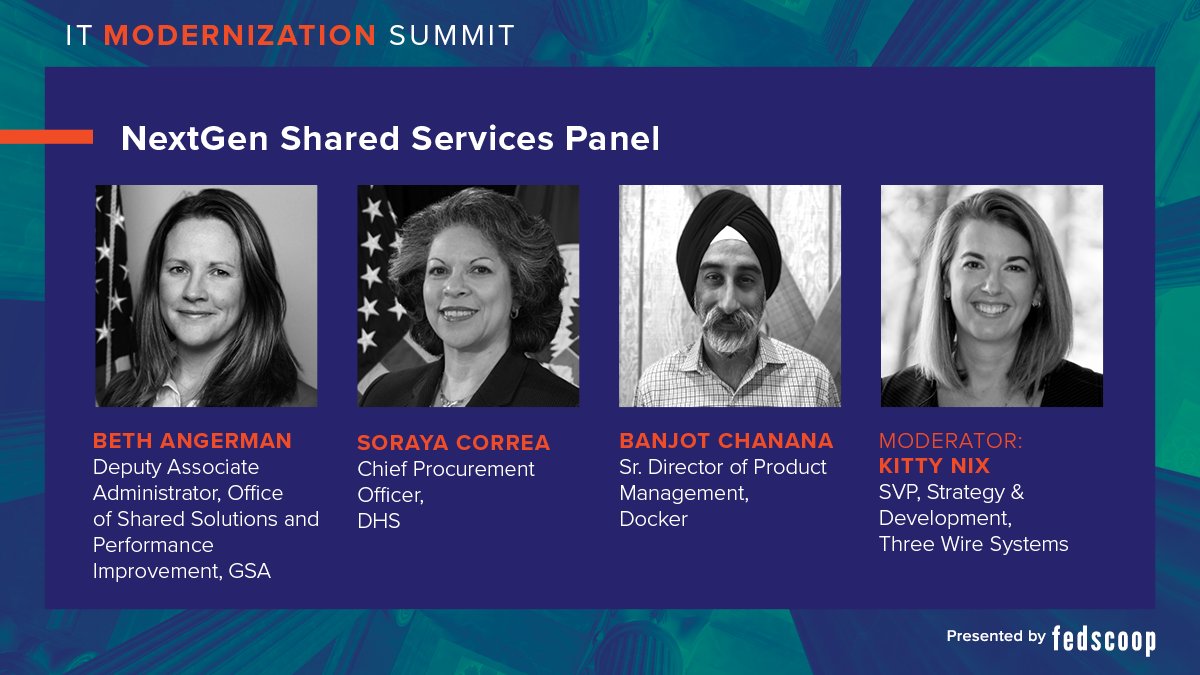 IT MODERNIZATION SUMMIT

NextGen Shared Services Panel

BETH ANGERMAN
Deputy Associate Administrator, Office of Shared Solutions and Performance Improvement, GSA

SORAYA CORREA
Chief Procurement Officer, DHS

BANJOT CHANANA
Sr. Director of Product Management, Docker

MODERATOR:
KITTY NIX
SVP, Strategy & Development, Three Wire Systems

Presented by fedscoop